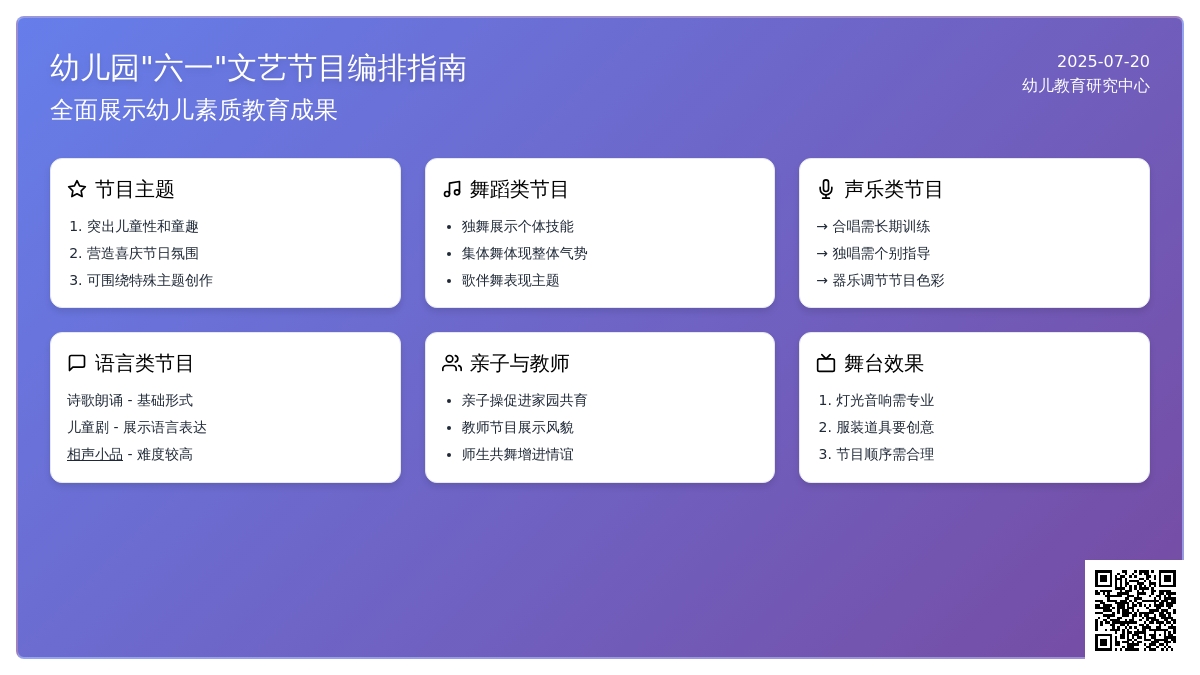 幼儿园"六一"文艺节目编排指南

全面展示幼儿素质教育成果

2025-07-20
幼儿教育研究中心

节目主题

1. 突出儿童性和童趣
2. 营造喜庆节日氛围
3. 可围绕特殊主题创作

舞蹈类节目

- 独舞展示个体技能
- 集体舞体现整体气势
- 歌伴舞表现主题

声乐类节目

→ 合唱需长期训练
→ 独唱需个别指导
→ 器乐调节节目色彩

语言类节目

诗歌朗诵 - 基础形式
儿童剧 - 展示语言表达
相声小品 - 难度较高

亲子与教师

- 亲子操促进家园共育
- 教师节目展示风貌
- 师生共舞增进情谊

舞台效果

1. 灯光音响需专业
2. 服装道具要创意
3. 节目顺序需合理